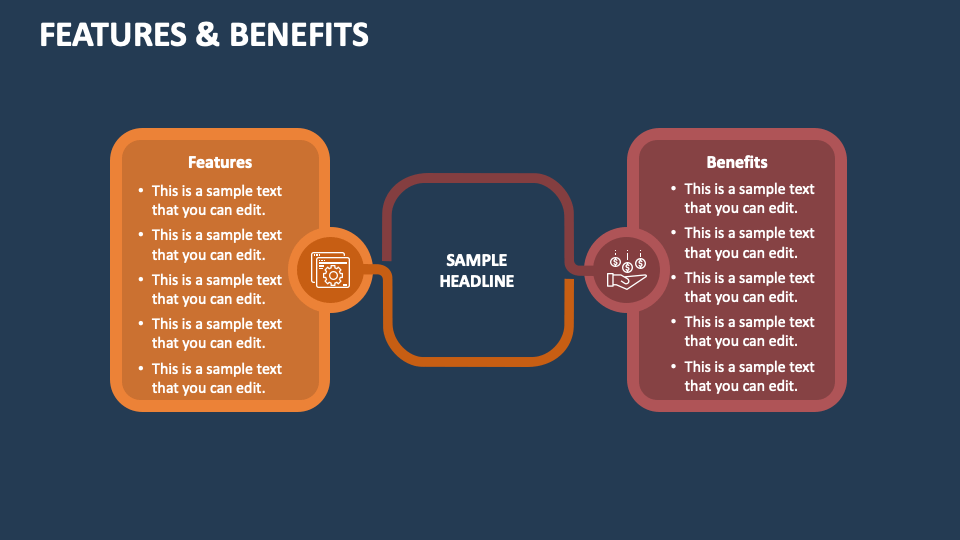 FEATURES & BENEFITS

Features
• This is a sample text that you can edit.
• This is a sample text that you can edit.
• This is a sample text that you can edit.
• This is a sample text that you can edit.
• This is a sample text that you can edit.

SAMPLE HEADLINE

Benefits
• This is a sample text that you can edit.
• This is a sample text that you can edit.
• This is a sample text that you can edit.
• This is a sample text that you can edit.
• This is a sample text that you can edit.